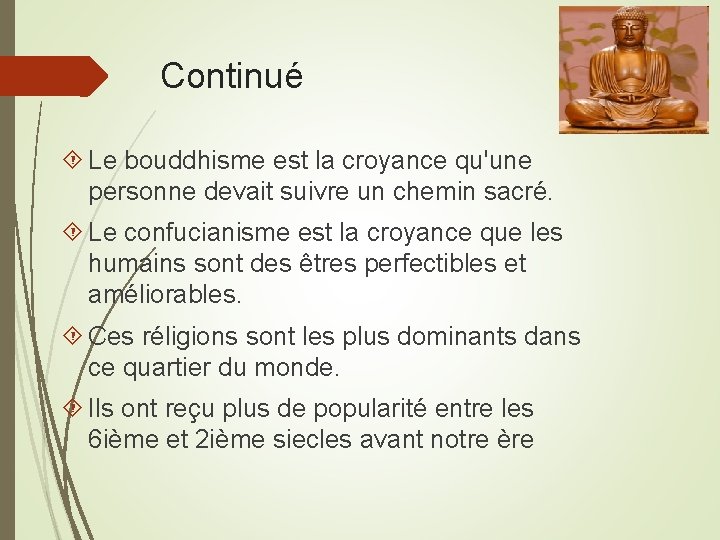 Continué

Le bouddhisme est la croyance qu'une personne devait suivre un chemin sacré.

Le confucianisme est la croyance que les humains sont des êtres perfectibles et améliorables.

Ces réligions sont les plus dominants dans ce quartier du monde.

Ils ont reçu plus de popularité entre les 6ième et 2ième siecles avant notre ère